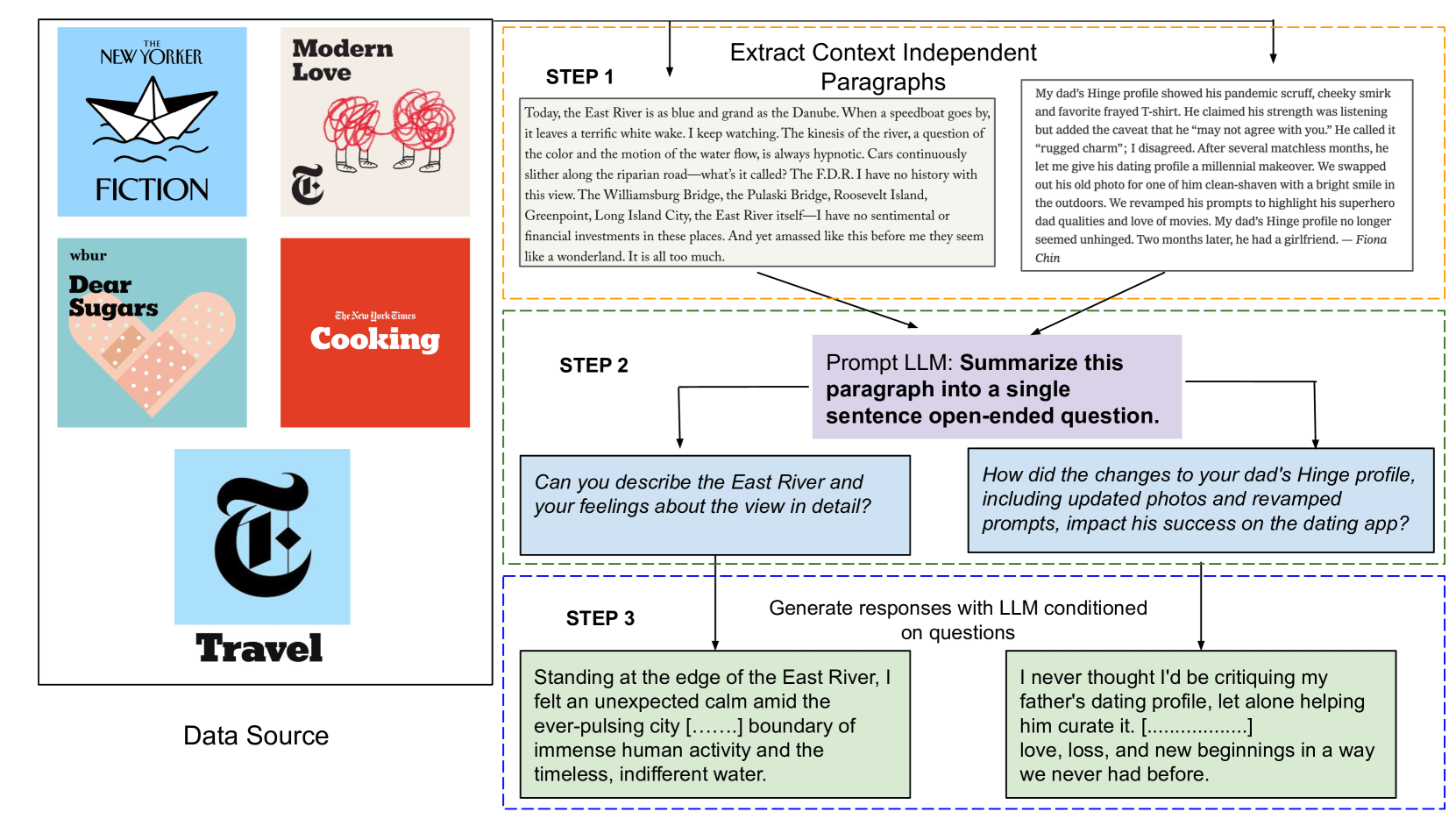 THE NEW YORKER

FICTION

Modern Love

wbur

Dear Sugars

The New York Times Cooking

Travel

Data Source

STEP 1

Extract Context Independent Paragraphs

Today, the East River is as blue and grand as the Danube. When a speedboat goes by, it leaves a terrific white wake. I keep watching. The kinesis of the river, a question of the color and the motion of the water flow, is always hypnotic. Cars continuously slither along the riparian road—what's it called? The F.D.R. I have no history with this view. The Williamsburg Bridge, the Pulaski Bridge, Roosevelt Island, Greenpoint, Long Island City, the East River itself—I have no sentimental or financial investments in these places. And yet amassed like this before me they seem like a wonderland. It is all too much.

My dad's Hinge profile showed his pandemic scruff, cheeky smirk and favorite frayed T-shirt. He claimed his strength was listening but added the caveat that he "may not agree with you." He called it "rugged charm"; I disagreed. After several matchless months, he let me give his dating profile a millennial makeover. We swapped out his old photo for one of him clean-shaven with a bright smile in the outdoors. We revamped his prompts to highlight his superhero dad qualities and love of movies. My dad's Hinge profile no longer seemed unhinged. Two months later, he had a girlfriend. — Fiona Chin

STEP 2

Prompt LLM: Summarize this paragraph into a single sentence open-ended question.

Can you describe the East River and your feelings about the view in detail?

How did the changes to your dad's Hinge profile, including updated photos and revamped prompts, impact his success on the dating app?

STEP 3

Generate responses with LLM conditioned on questions

Standing at the edge of the East River, I felt an unexpected calm amid the ever-pulsing city […….] boundary of immense human activity and the timeless, indifferent water.

I never thought I'd be critiquing my father's dating profile, let alone helping him curate it. [..................] love, loss, and new beginnings in a way we never had before.